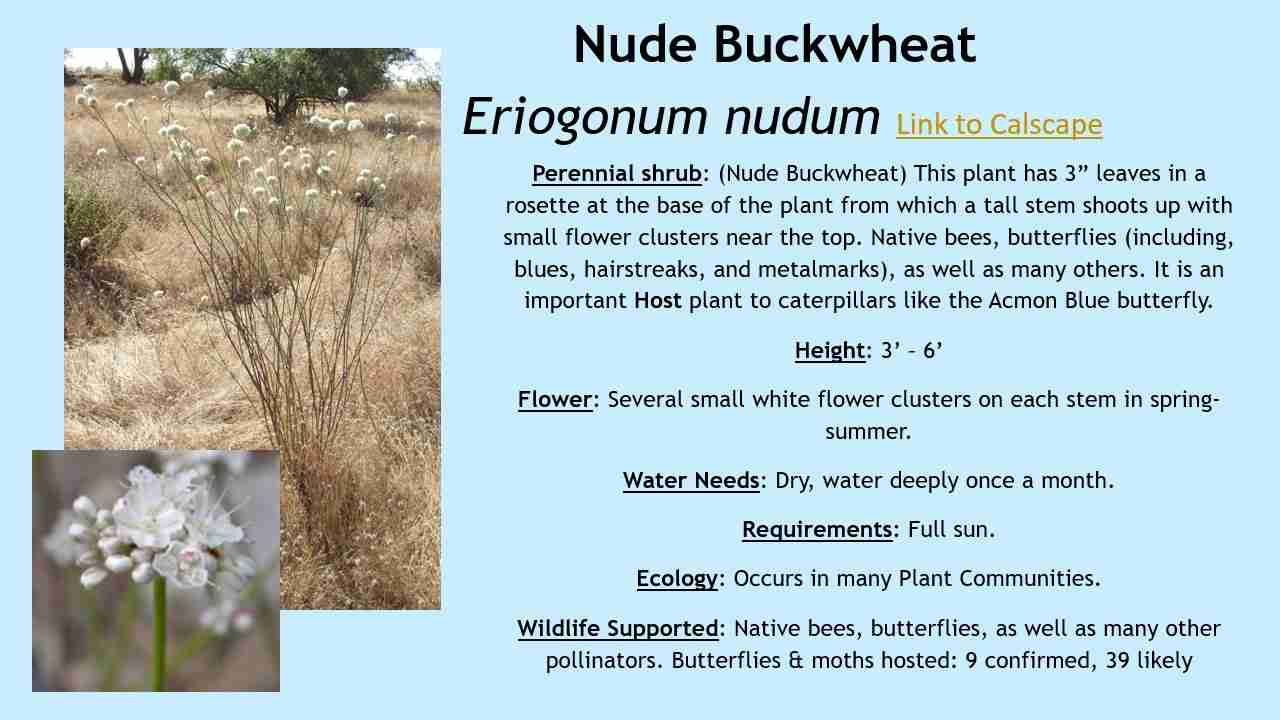 Nude Buckwheat

Eriogonum nudum Link to Calscape

Perennial shrub: (Nude Buckwheat) This plant has 3” leaves in a rosette at the base of the plant from which a tall stem shoots up with small flower clusters near the top. Native bees, butterflies (including, blues, hairstreaks, and metalmarks), as well as many others. It is an important Host plant to caterpillars like the Acmon Blue butterfly.

Height: 3’ – 6’

Flower: Several small white flower clusters on each stem in spring-summer.

Water Needs: Dry, water deeply once a month.

Requirements: Full sun.

Ecology: Occurs in many Plant Communities.

Wildlife Supported: Native bees, butterflies, as well as many other pollinators. Butterflies & moths hosted: 9 confirmed, 39 likely